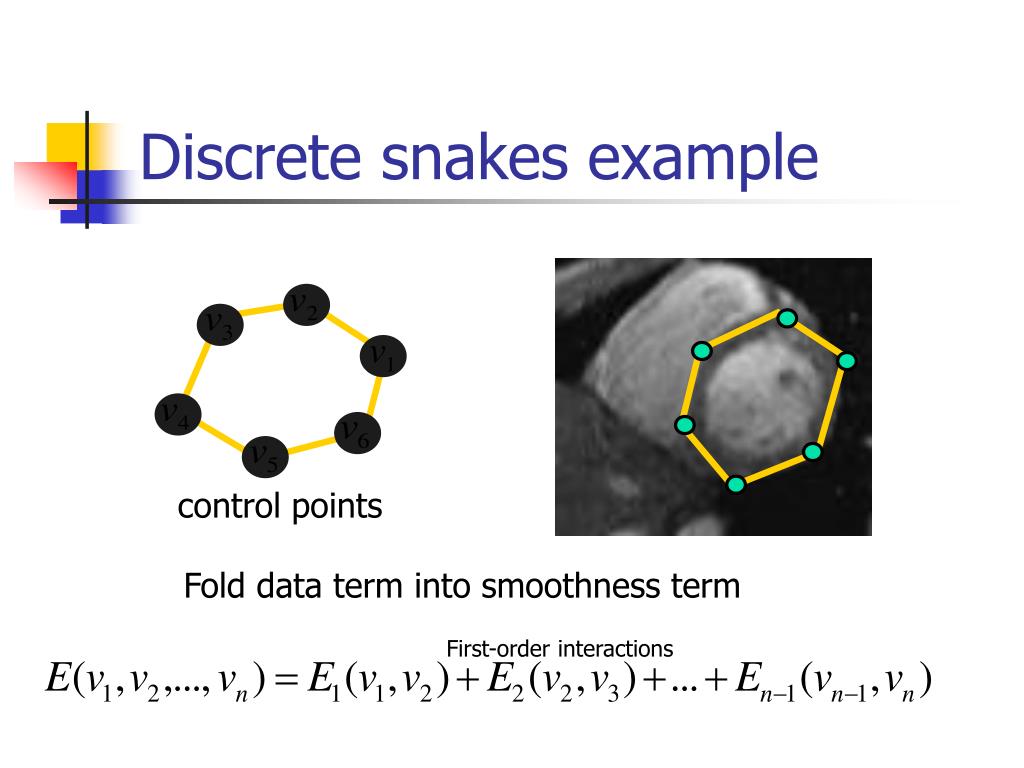 Discrete snakes example

$v_3$ $v_2$ $v_1$ $v_4$ $v_6$ $v_5$

control points

Fold data term into smoothness term

First-order interactions

$E(v_1, v_2, ..., v_n) = E_1(v_1, v_2) + E_2(v_2, v_3) + ... + E_{n-1}(v_{n-1}, v_n)$